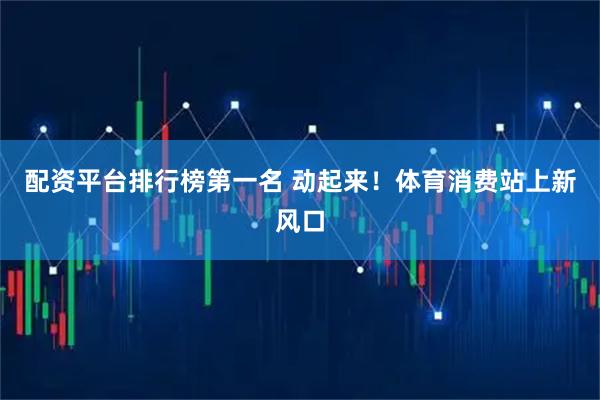 配资平台排行榜第一名 动起来！体育消费站上新风口